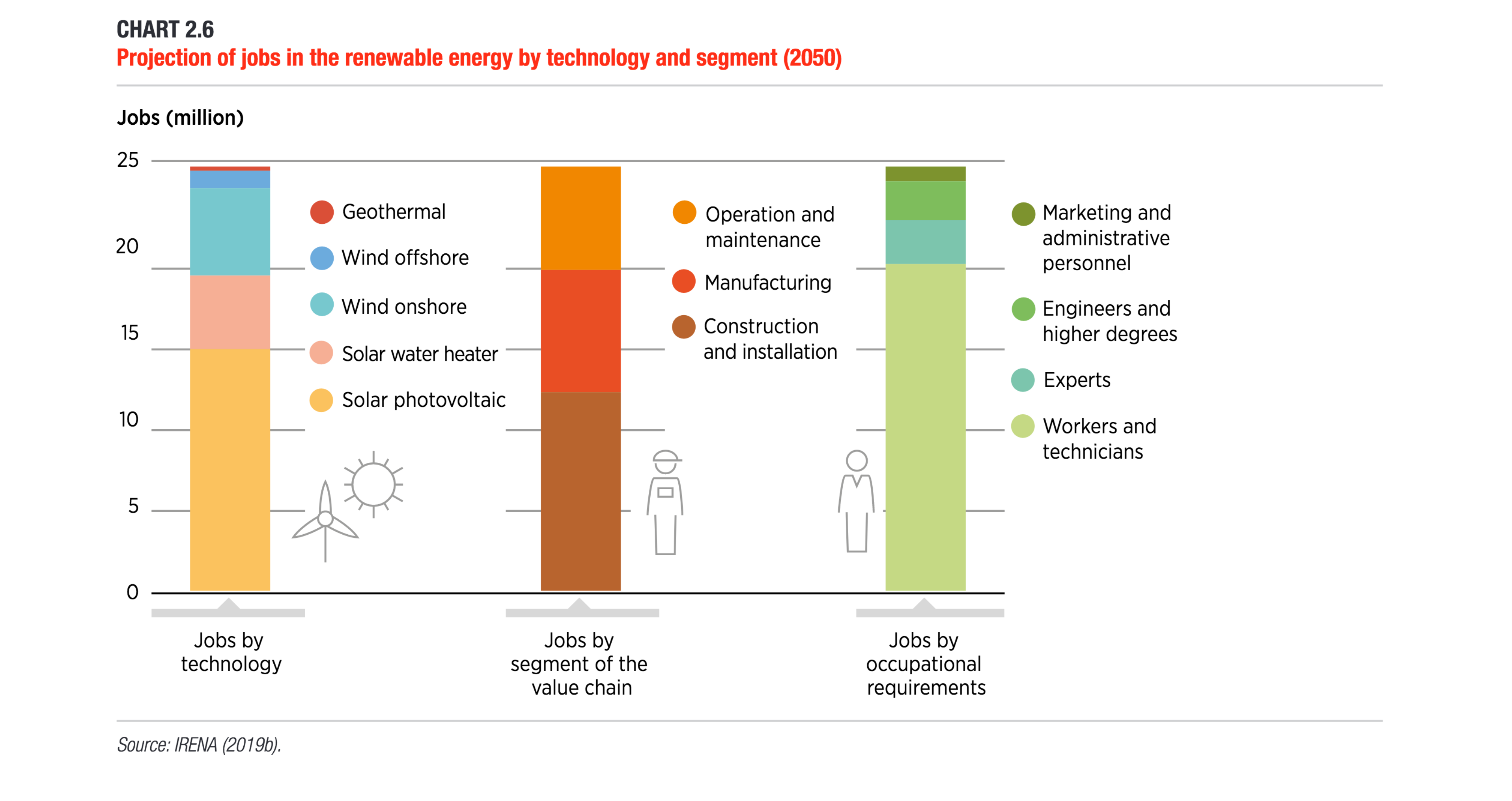 CHART 2.6
Projection of jobs in the renewable energy by technology and segment (2050)

Jobs (million)

25
20
15
10
5
0

Geothermal
Wind offshore
Wind onshore
Solar water heater
Solar photovoltaic

Operation and maintenance
Manufacturing
Construction and installation

Marketing and administrative personnel
Engineers and higher degrees
Experts
Workers and technicians

Jobs by technology

Jobs by segment of the value chain

Jobs by occupational requirements

Source: IRENA (2019b).